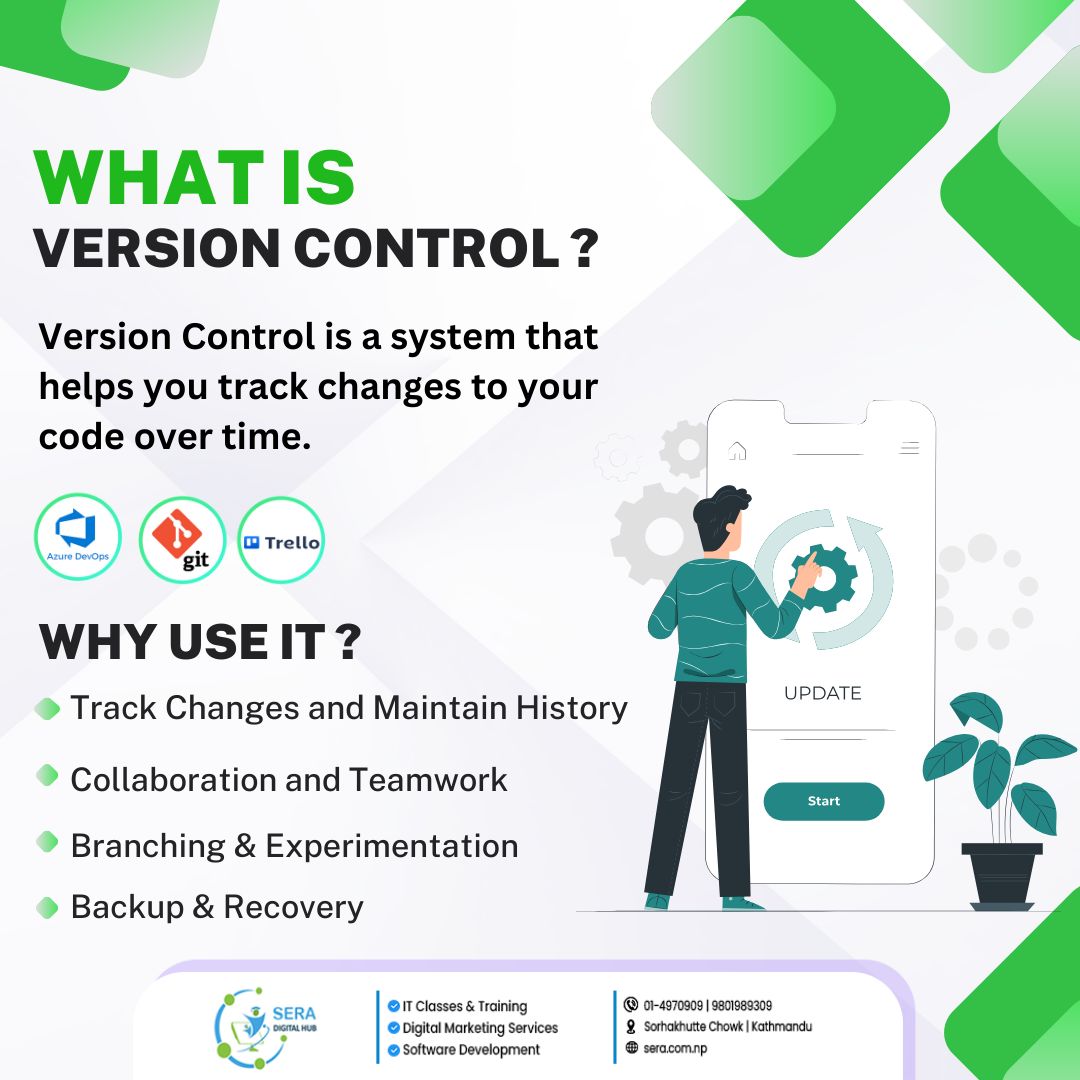 WHAT IS
VERSION CONTROL ?

Version Control is a system that helps you track changes to your code over time.

Azure DevOps
git
Trello

WHY USE IT ?

Track Changes and Maintain History
Collaboration and Teamwork
Branching & Experimentation
Backup & Recovery

UPDATE
Start

SERA
DIGITAL HUB

IT Classes & Training
Digital Marketing Services
Software Development

01-4970909 | 9801989309
Sorhakhutte Chowk | Kathmandu
sera.com.np